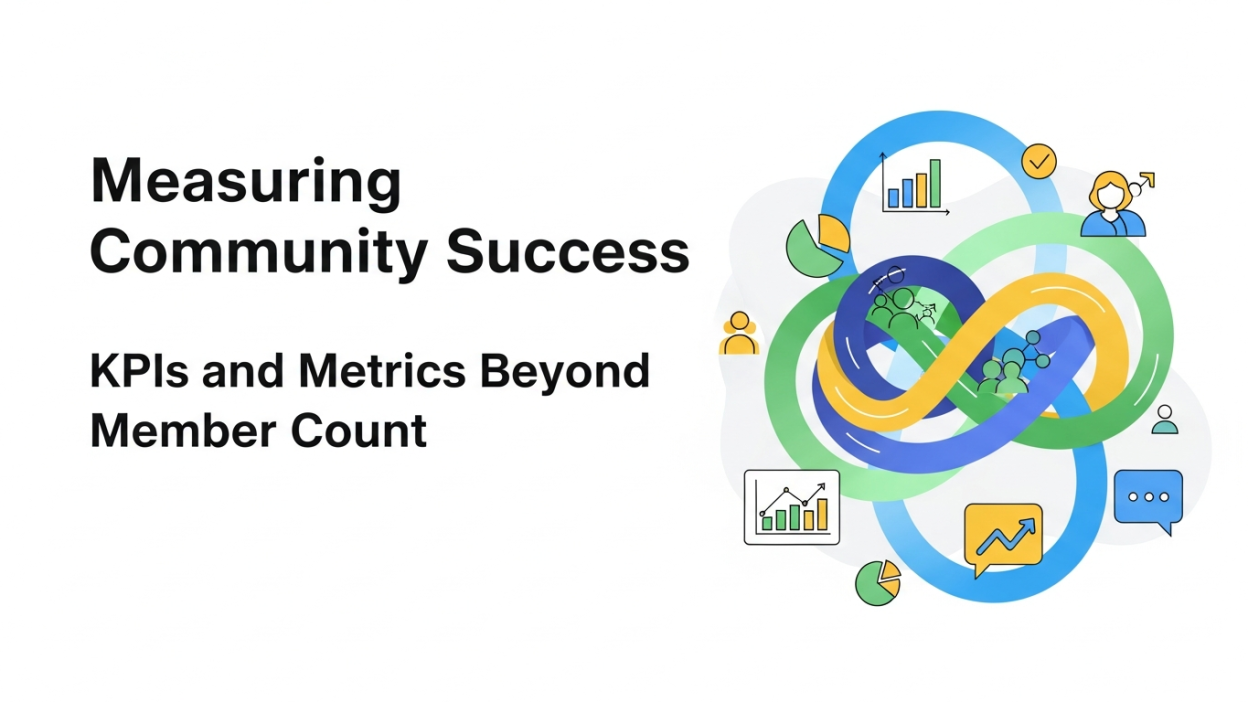 Measuring Community Success

KPIs and Metrics Beyond Member Count